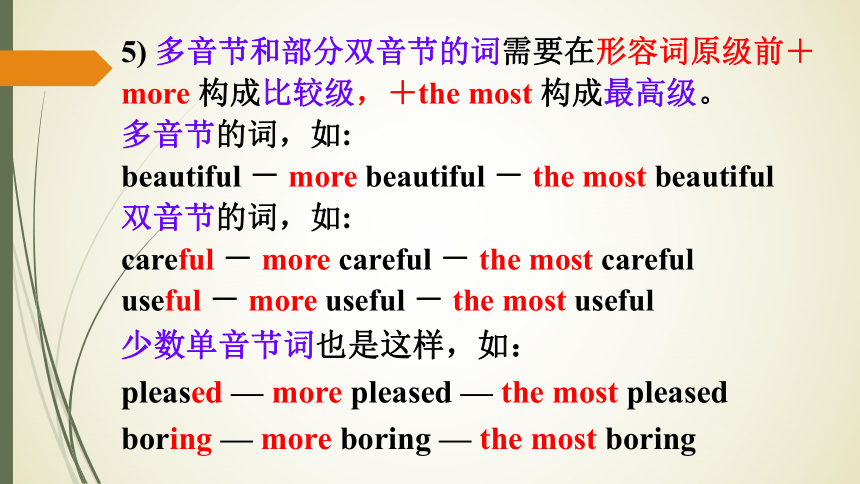 5) 多音节和部分双音节的词需要在形容词原级前＋more 构成比较级，＋the most 构成最高级。

多音节的词，如:

beautiful － more beautiful － the most beautiful

双音节的词，如:

careful － more careful － the most careful

useful － more useful － the most useful

少数单音节词也是这样，如：

pleased — more pleased — the most pleased

boring — more boring — the most boring